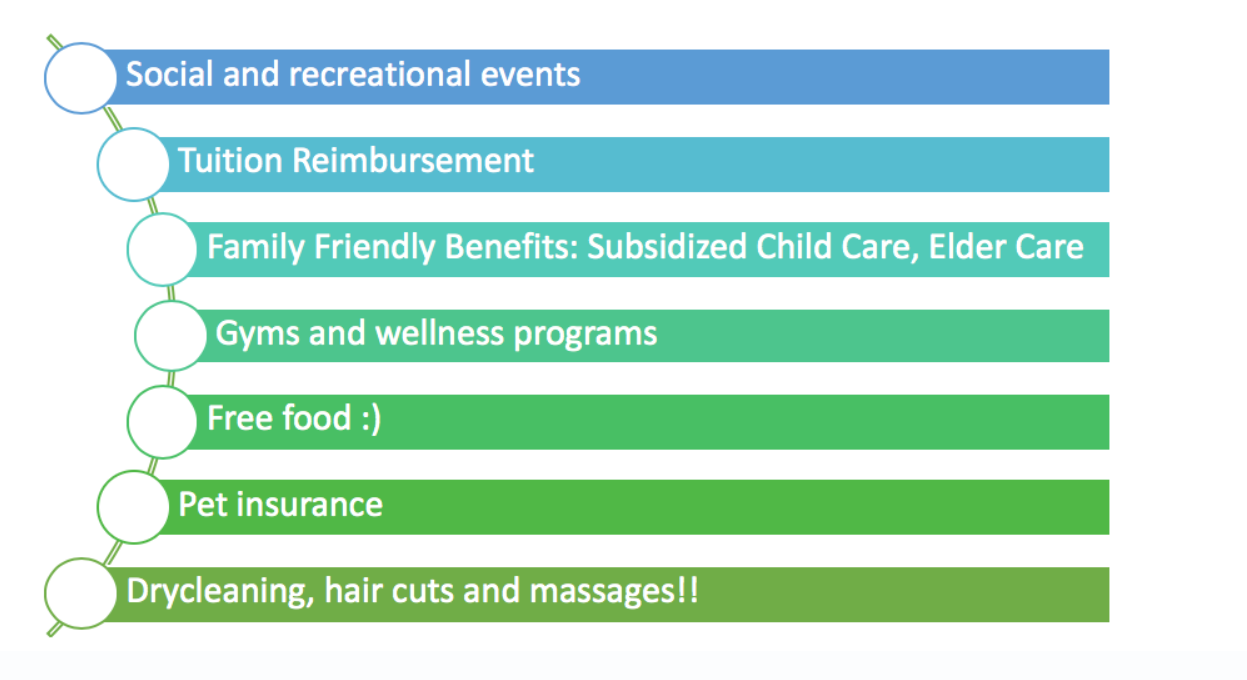 Social and recreational events

Tuition Reimbursement

Family Friendly Benefits: Subsidized Child Care, Elder Care

Gyms and wellness programs

Free food :)

Pet insurance

Drycleaning, hair cuts and massages!!